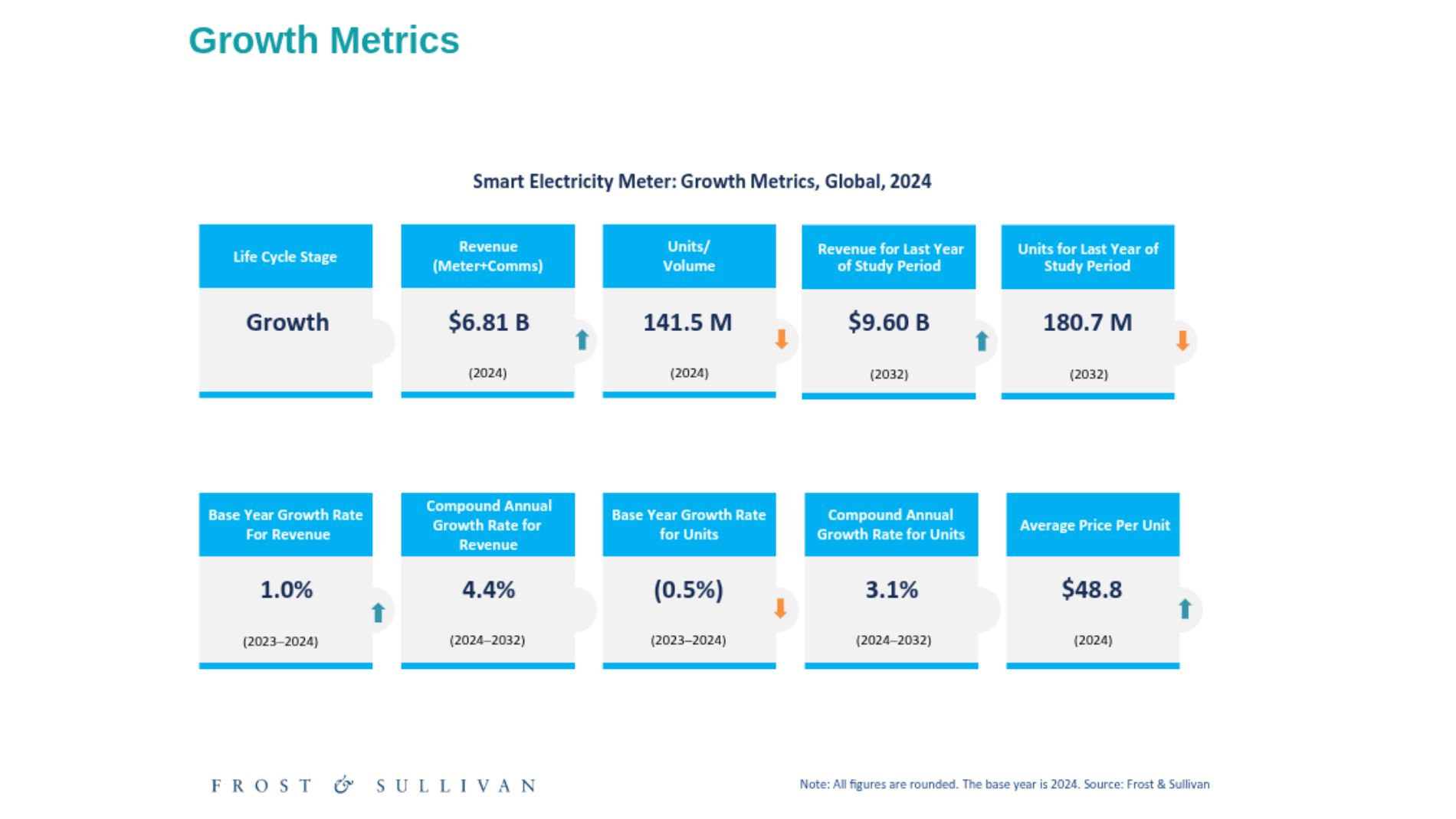 Growth Metrics

Smart Electricity Meter: Growth Metrics, Global, 2024

Life Cycle Stage

Growth

Revenue (Meter+Comms)

$6.81 B

(2024)

Units/ Volume

141.5 M

(2024)

Revenue for Last Year of Study Period

$9.60 B

(2032)

Units for Last Year of Study Period

180.7 M

(2032)

Base Year Growth Rate For Revenue

1.0%

(2023–2024)

Compound Annual Growth Rate for Revenue

4.4%

(2024–2032)

Base Year Growth Rate for Units

(0.5%)

(2023–2024)

Compound Annual Growth Rate for Units

3.1%

(2024–2032)

Average Price Per Unit

$48.8

(2024)

FROST & SULLIVAN

Note: All figures are rounded. The base year is 2024. Source: Frost & Sullivan